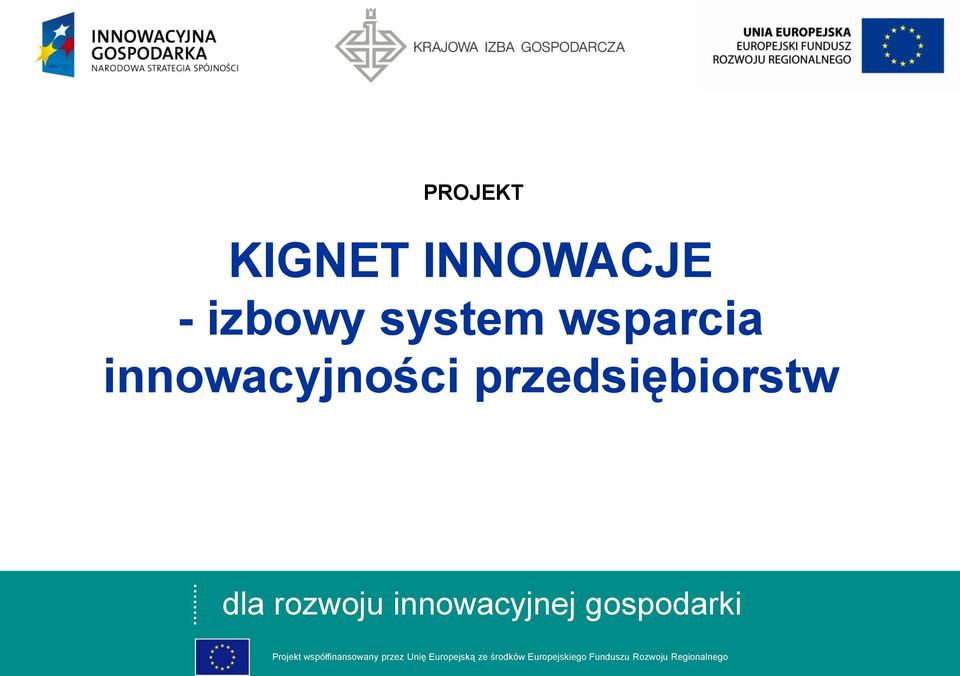 INNOWACYJNA GOSPODARKA
NARODOWA STRATEGIA SPÓJNOŚCI

KRAJOWA IZBA GOSPODARCZA

UNIA EUROPEJSKA
EUROPEJSKI FUNDUSZ
ROZWOJU REGIONALNEGO

PROJEKT

KIGNET INNOWACJE
- izbowy system wsparcia innowacyjności przedsiębiorstw

dla rozwoju innowacyjnej gospodarki

Projekt współfinansowany przez Unię Europejską ze środków Europejskiego Funduszu Rozwoju Regionalnego